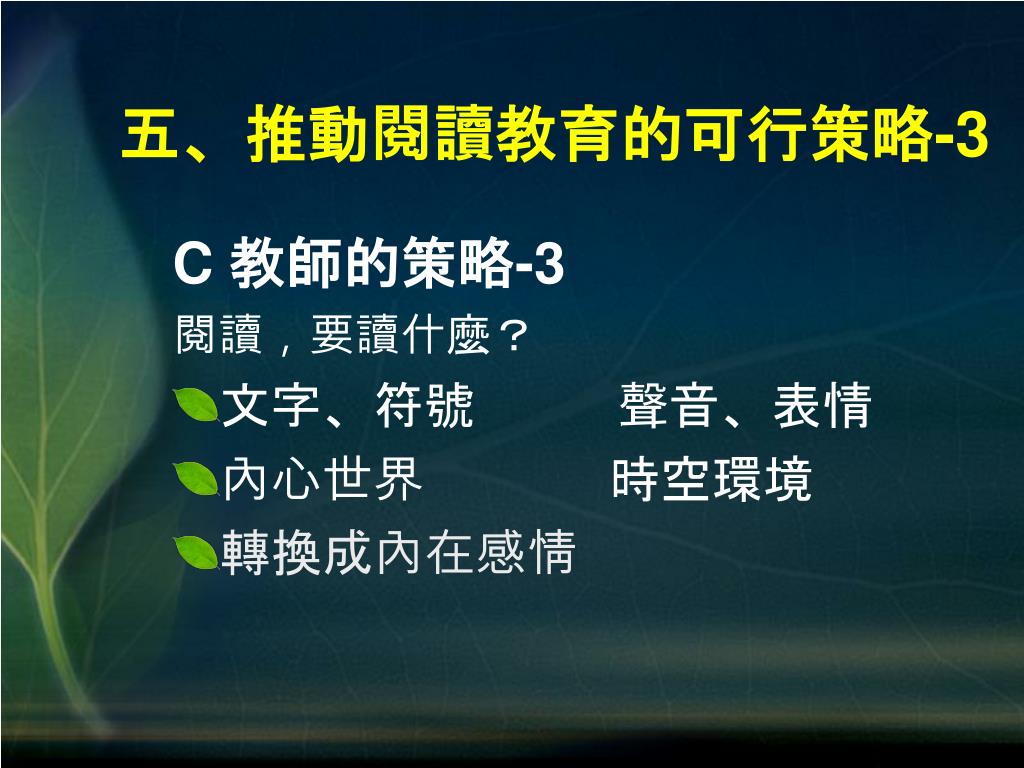 五、推動閱讀教育的可行策略-3

C 教師的策略-3

閱讀，要讀什麼？

文字、符號　　　聲音、表情

內心世界　　　時空環境

轉換成內在感情